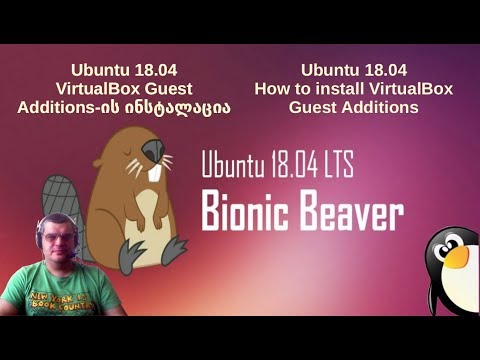 Ubuntu 18.04
VirtualBox Guest
Additions-ის ინსტალაცია

Ubuntu 18.04
How to install VirtualBox
Guest Additions

Ubuntu 18.04 LTS
Bionic Beaver

NEW YORK IS
BOOK COUNTRY